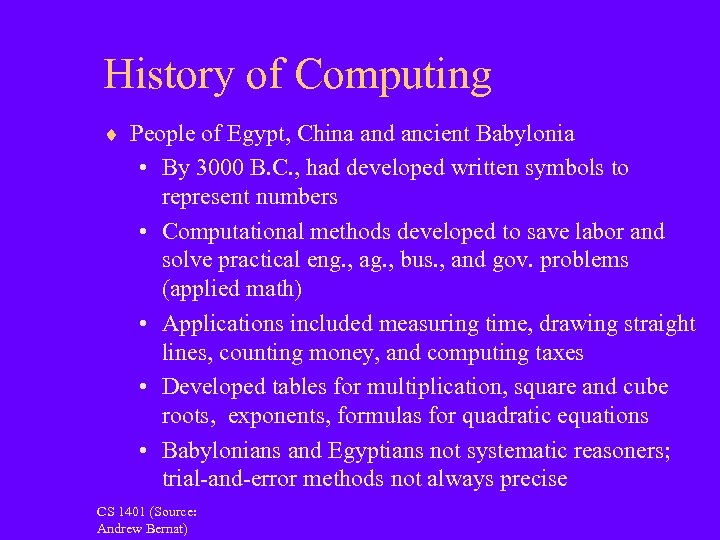 History of Computing

♦ People of Egypt, China and ancient Babylonia

• By 3000 B.C., had developed written symbols to represent numbers

• Computational methods developed to save labor and solve practical eng., ag., bus., and gov. problems (applied math)

• Applications included measuring time, drawing straight lines, counting money, and computing taxes

• Developed tables for multiplication, square and cube roots, exponents, formulas for quadratic equations

• Babylonians and Egyptians not systematic reasoners; trial-and-error methods not always precise

CS 1401 (Source: Andrew Bernat)